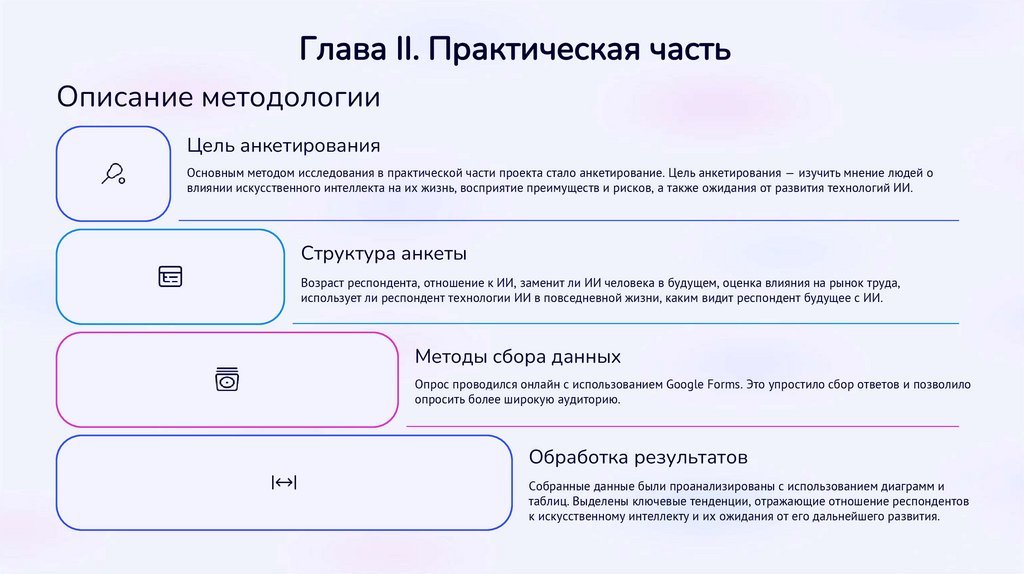 Глава II. Практическая часть

Описание методологии

Цель анкетирования

Основным методом исследования в практической части проекта стало анкетирование. Цель анкетирования — изучить мнение людей о влиянии искусственного интеллекта на их жизнь, восприятие преимуществ и рисков, а также ожидания от развития технологий ИИ.

Структура анкеты

Возраст респондента, отношение к ИИ, заменит ли ИИ человека в будущем, оценка влияния на рынок труда, использует ли респондент технологии ИИ в повседневной жизни, каким видит респондент будущее с ИИ.

Методы сбора данных

Опрос проводился онлайн с использованием Google Forms. Это упростило сбор ответов и позволило опросить более широкую аудиторию.

Обработка результатов

Собранные данные были проанализированы с использованием диаграмм и таблиц. Выделены ключевые тенденции, отражающие отношение респондентов к искусственному интеллекту и их ожидания от его дальнейшего развития.